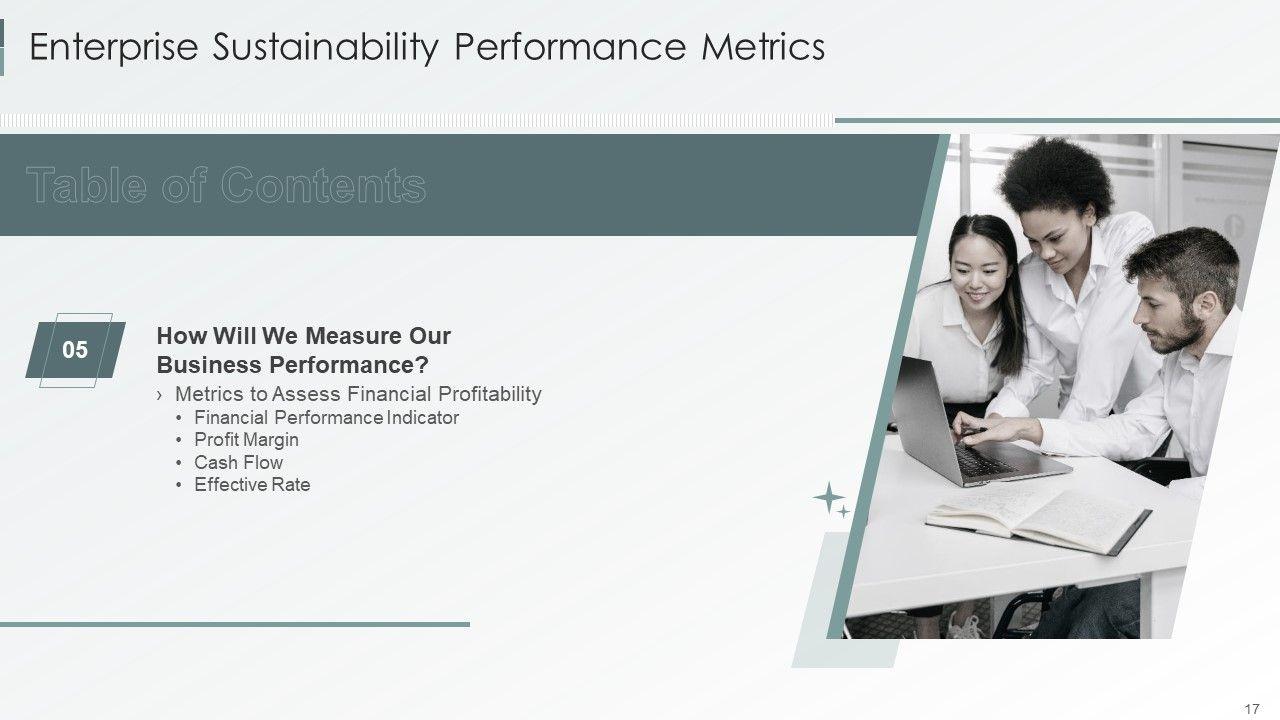 Enterprise Sustainability Performance Metrics

Table of Contents

05

How Will We Measure Our Business Performance?

› Metrics to Assess Financial Profitability
• Financial Performance Indicator
• Profit Margin
• Cash Flow
• Effective Rate

17